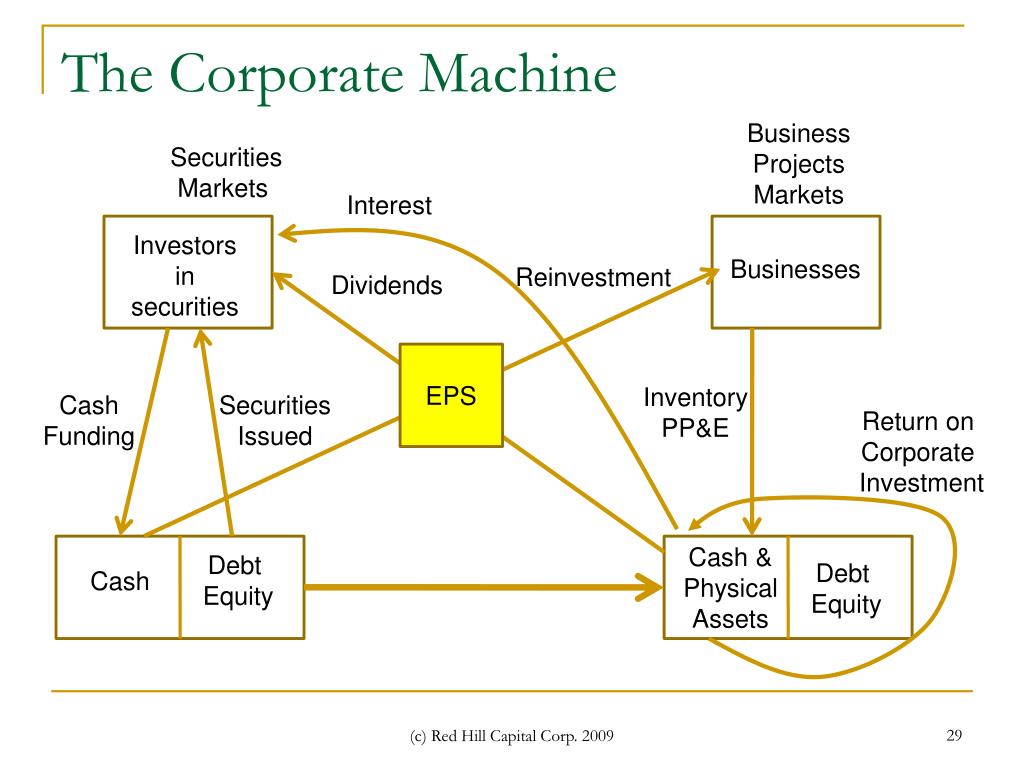 The Corporate Machine

Securities Markets

Business Projects Markets

Interest

Investors in securities

Dividends

Reinvestment

Businesses

EPS

Cash Funding

Securities Issued

Inventory PP&E

Return on Corporate Investment

Cash

Debt Equity

Cash & Physical Assets

Debt Equity

(c) Red Hill Capital Corp. 2009

29